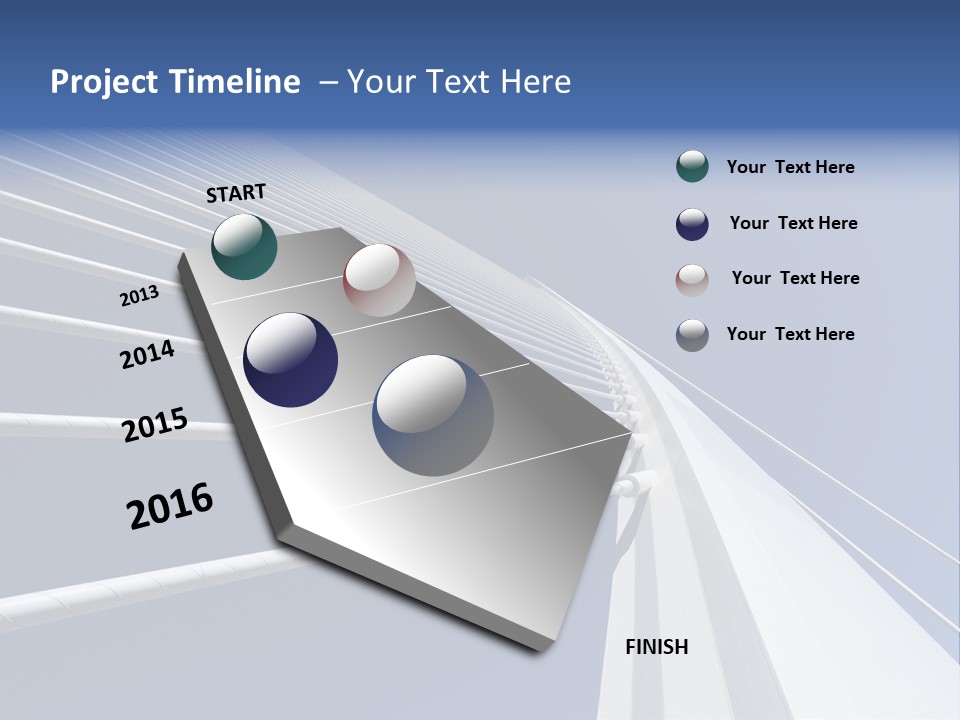 Project Timeline – Your Text Here

START

2013

2014

2015

2016

FINISH

Your Text Here

Your Text Here

Your Text Here

Your Text Here